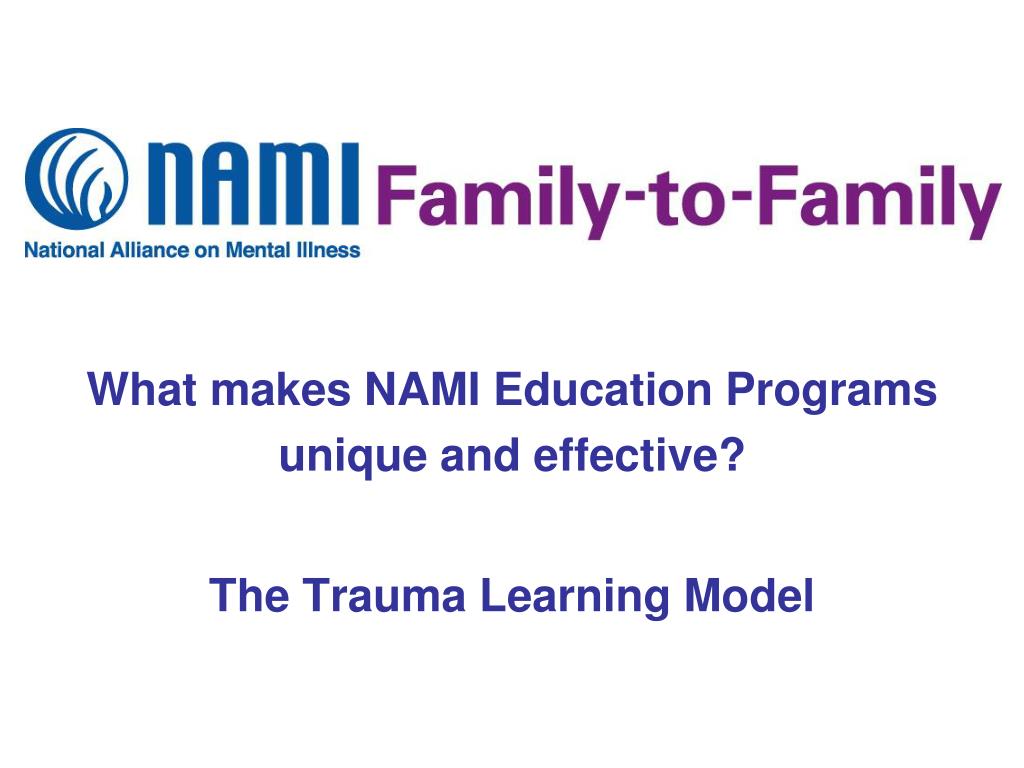 NAMI Family-to-Family
National Alliance on Mental Illness

What makes NAMI Education Programs unique and effective?

The Trauma Learning Model